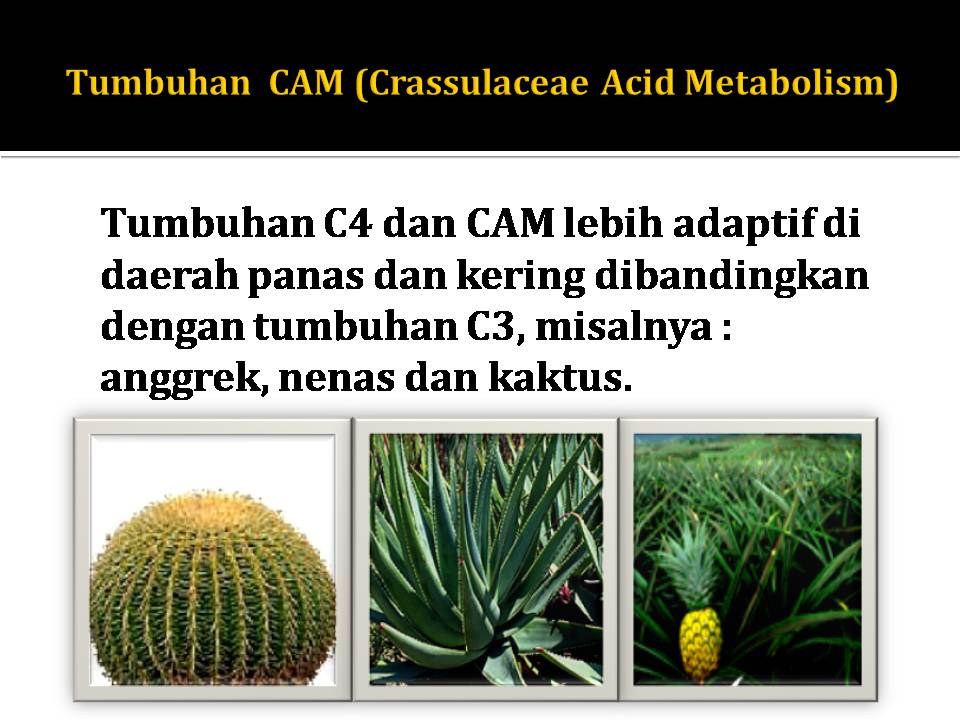 Tumbuhan CAM (Crassulaceae Acid Metabolism)

Tumbuhan C4 dan CAM lebih adaptif di daerah panas dan kering dibandingkan dengan tumbuhan C3, misalnya : anggrek, nenas dan kaktus.